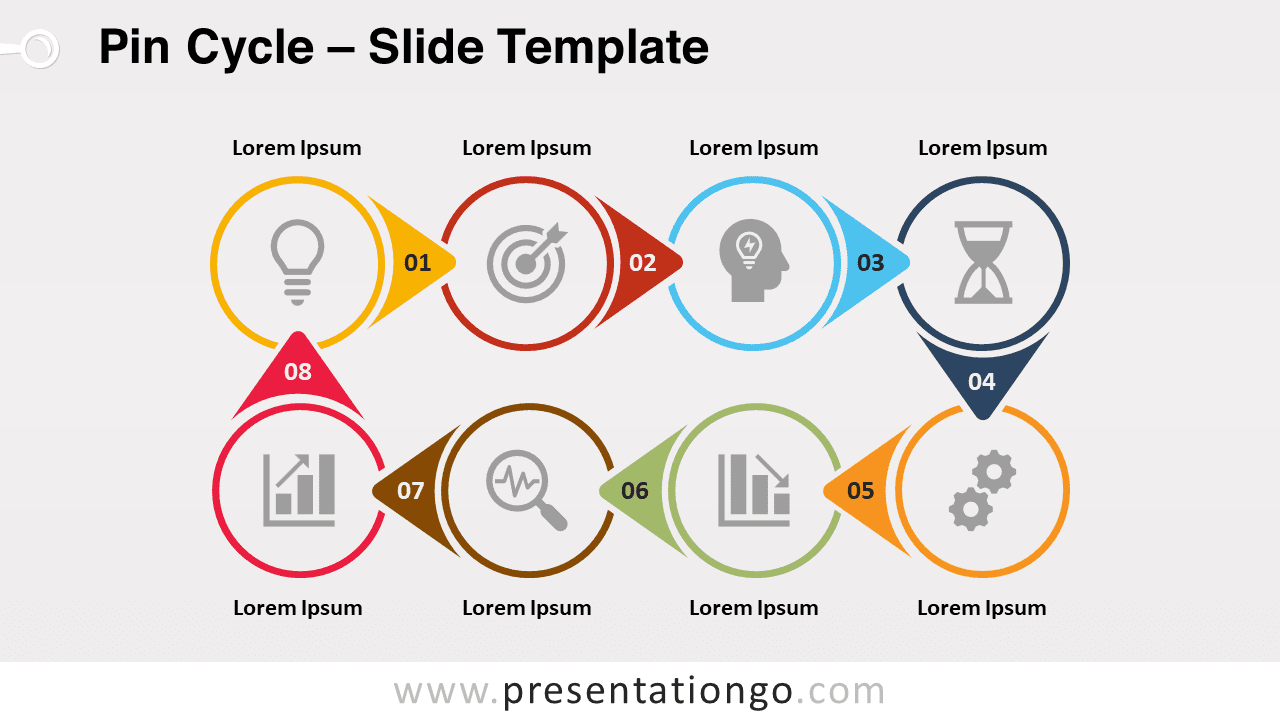 Pin Cycle – Slide Template

Lorem Ipsum
Lorem Ipsum
Lorem Ipsum
Lorem Ipsum

01
02
03
04
08
07
06
05

Lorem Ipsum
Lorem Ipsum
Lorem Ipsum
Lorem Ipsum

www.presentationgo.com